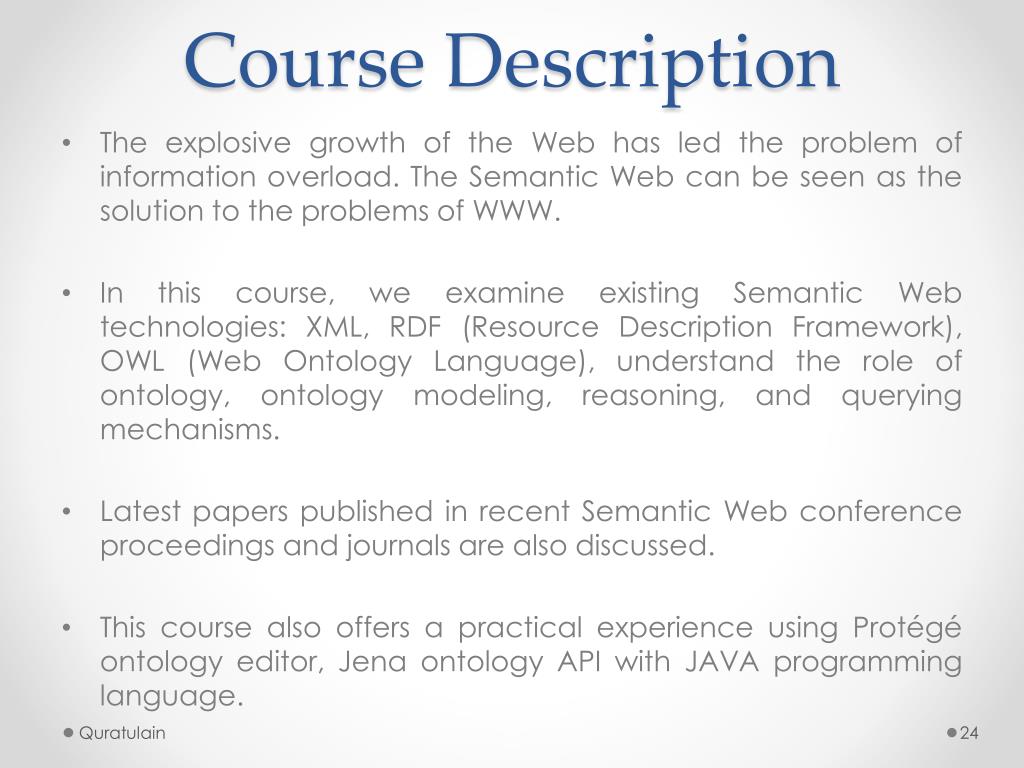 Course Description

• The explosive growth of the Web has led the problem of information overload. The Semantic Web can be seen as the solution to the problems of WWW.

• In this course, we examine existing Semantic Web technologies: XML, RDF (Resource Description Framework), OWL (Web Ontology Language), understand the role of ontology, ontology modeling, reasoning, and querying mechanisms.

• Latest papers published in recent Semantic Web conference proceedings and journals are also discussed.

• This course also offers a practical experience using Protégé ontology editor, Jena ontology API with JAVA programming language.

Quratulain

24